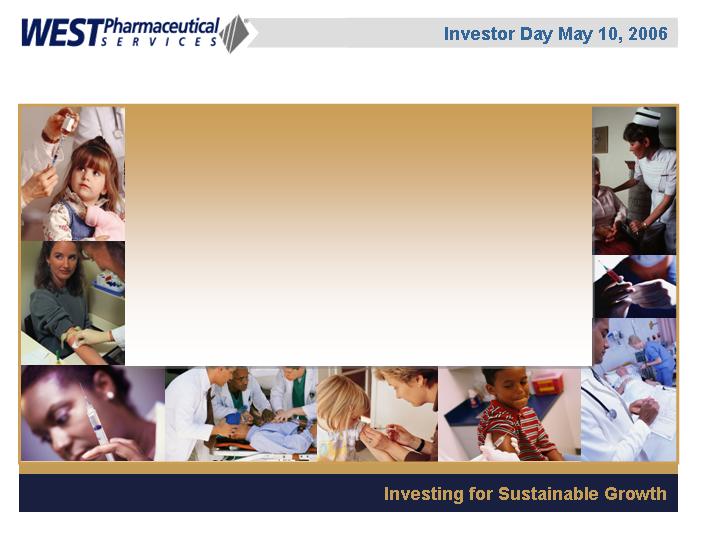 WEST Pharmaceutical SERVICES

Investor Day May 10, 2006

Investing for Sustainable Growth